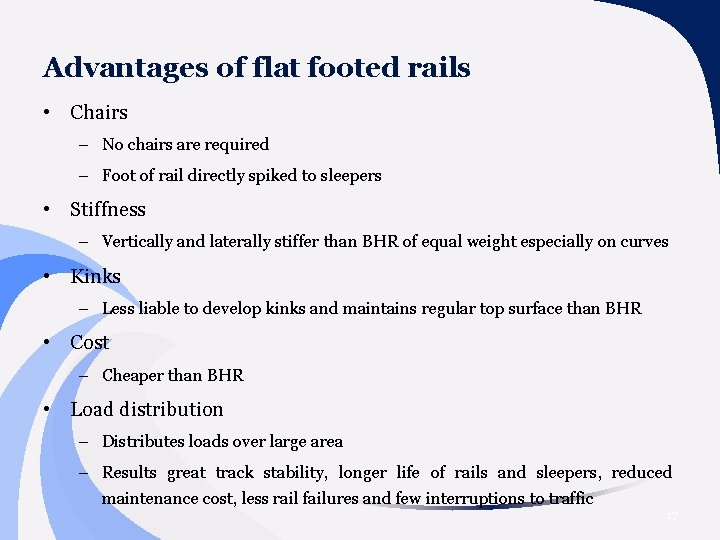 Advantages of flat footed rails

• Chairs
  – No chairs are required
  – Foot of rail directly spiked to sleepers
• Stiffness
  – Vertically and laterally stiffer than BHR of equal weight especially on curves
• Kinks
  – Less liable to develop kinks and maintains regular top surface than BHR
• Cost
  – Cheaper than BHR
• Load distribution
  – Distributes loads over large area
  – Results great track stability, longer life of rails and sleepers, reduced maintenance cost, less rail failures and few interruptions to traffic

17